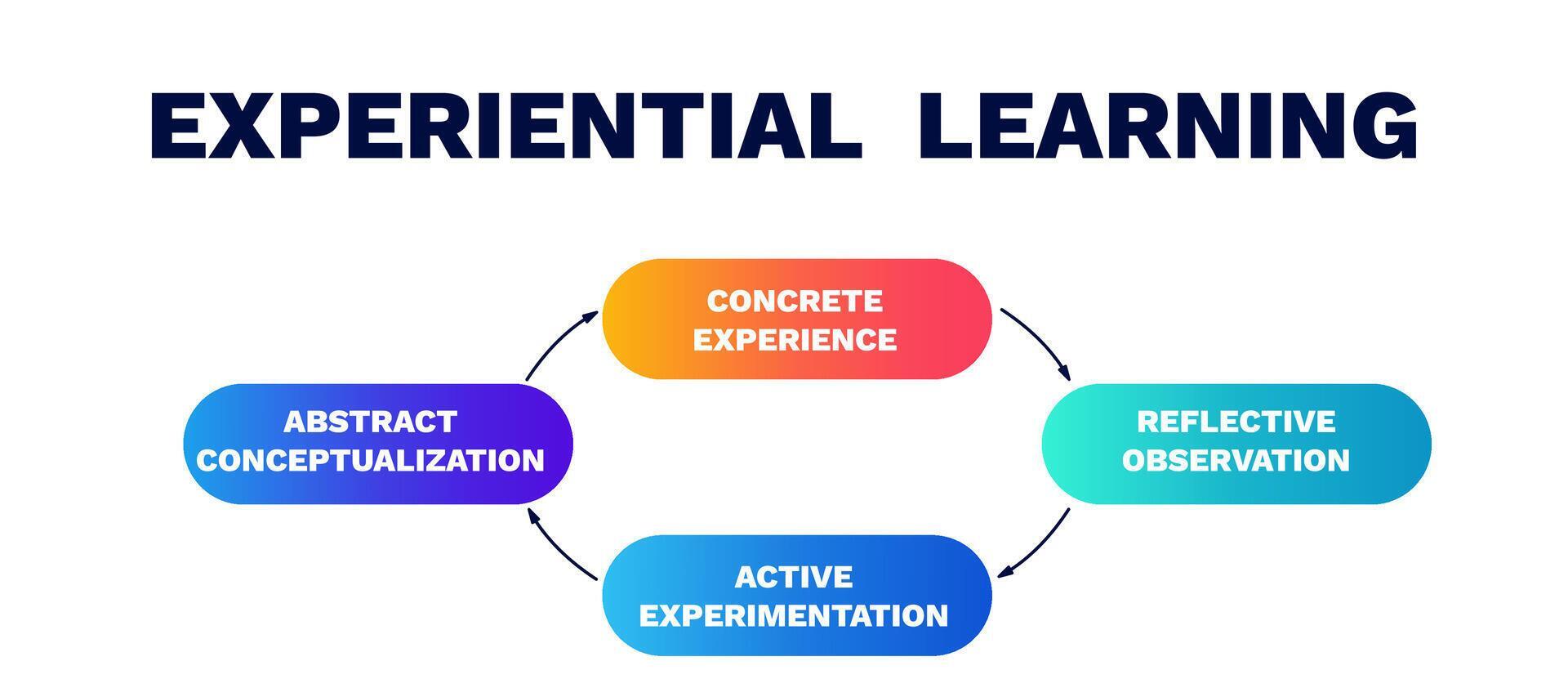 EXPERIENTIAL LEARNING

CONCRETE EXPERIENCE

REFLECTIVE OBSERVATION

ACTIVE EXPERIMENTATION

ABSTRACT CONCEPTUALIZATION